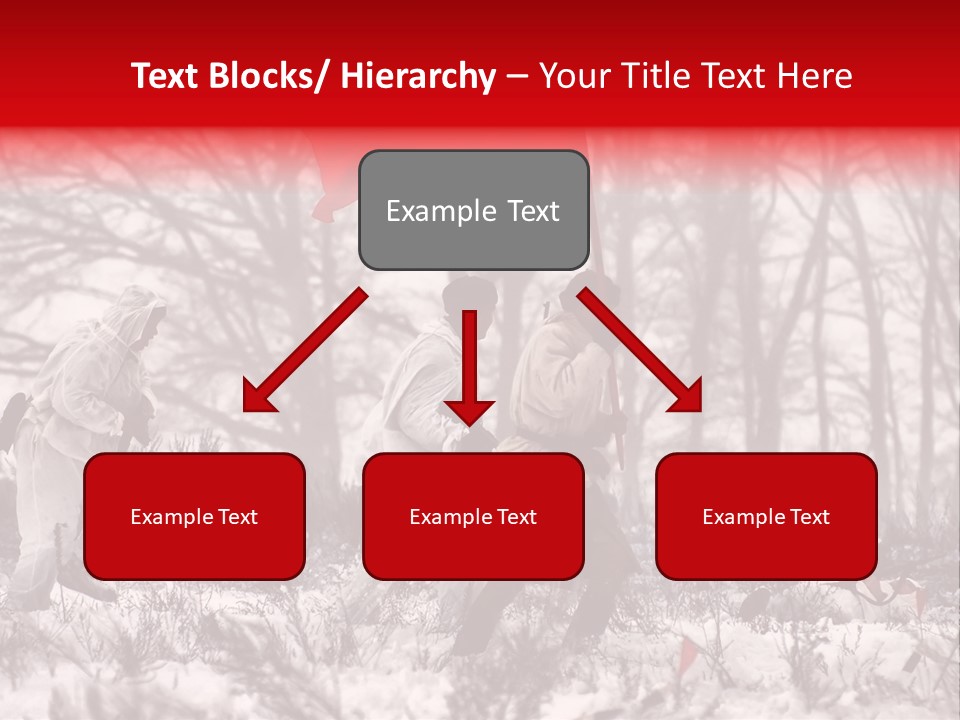 Text Blocks/ Hierarchy – Your Title Text Here

Example Text

Example Text

Example Text

Example Text